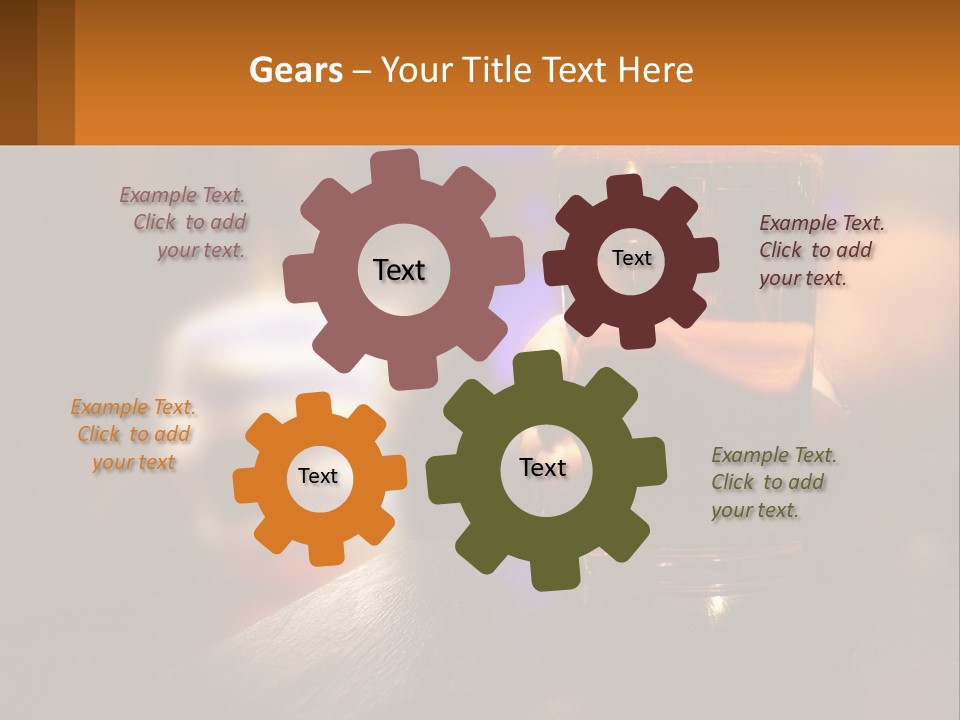 Gears – Your Title Text Here

Example Text. Click to add your text.

Text

Text

Example Text. Click to add your text.

Example Text. Click to add your text

Text

Text

Example Text. Click to add your text.